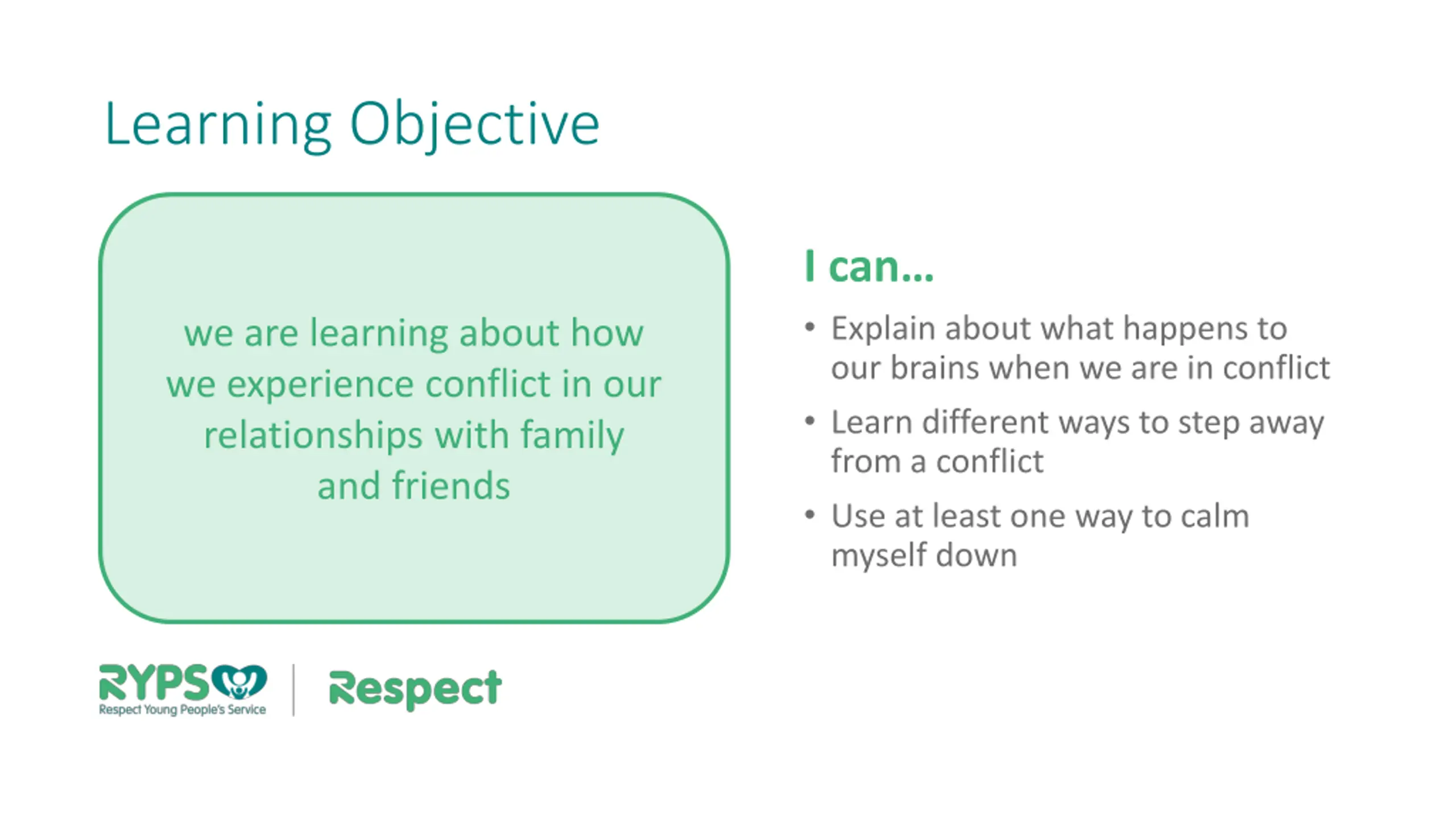 Learning Objective

we are learning about how we experience conflict in our relationships with family and friends

I can...

• Explain about what happens to our brains when we are in conflict

• Learn different ways to step away from a conflict

• Use at least one way to calm myself down

RYPS
Respect Young People's Service

Respect